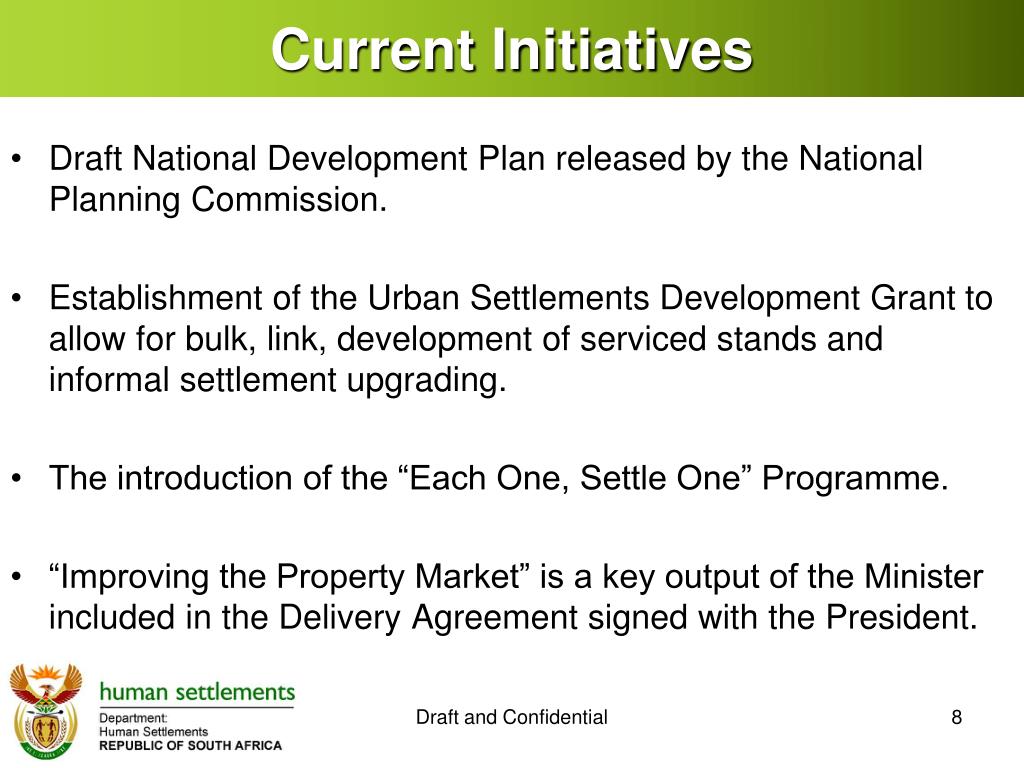 Current Initiatives

• Draft National Development Plan released by the National Planning Commission.

• Establishment of the Urban Settlements Development Grant to allow for bulk, link, development of serviced stands and informal settlement upgrading.

• The introduction of the “Each One, Settle One” Programme.

• “Improving the Property Market” is a key output of the Minister included in the Delivery Agreement signed with the President.

human settlements
Department:
Human Settlements
REPUBLIC OF SOUTH AFRICA

Draft and Confidential

8